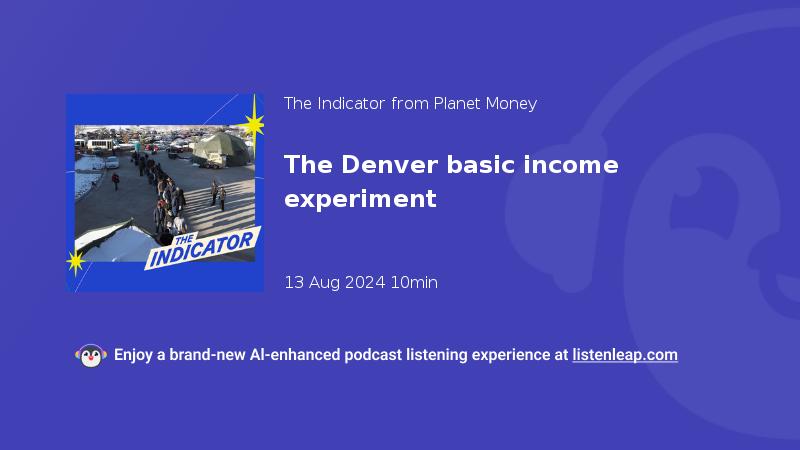 THE INDICATOR

The Indicator from Planet Money

The Denver basic income experiment

13 Aug 2024 10min

Enjoy a brand-new AI-enhanced podcast listening experience at listenleap.com